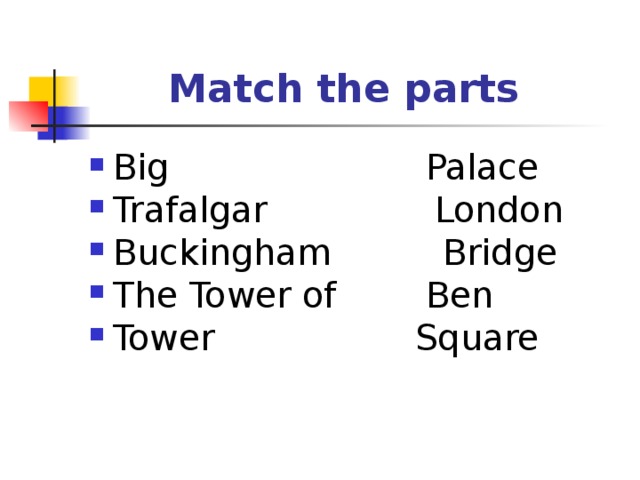 Match the parts

- Big Palace
- Trafalgar London
- Buckingham Bridge
- The Tower of Ben
- Tower Square